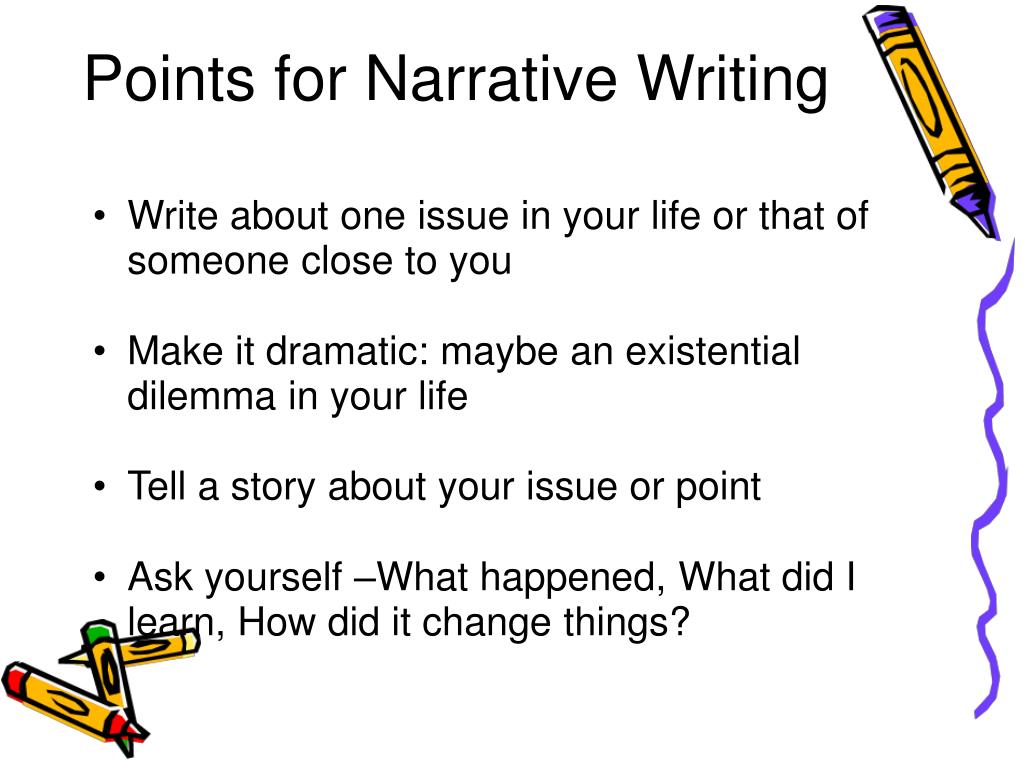 Points for Narrative Writing

• Write about one issue in your life or that of someone close to you

• Make it dramatic: maybe an existential dilemma in your life

• Tell a story about your issue or point

• Ask yourself –What happened, What did I learn, How did it change things?